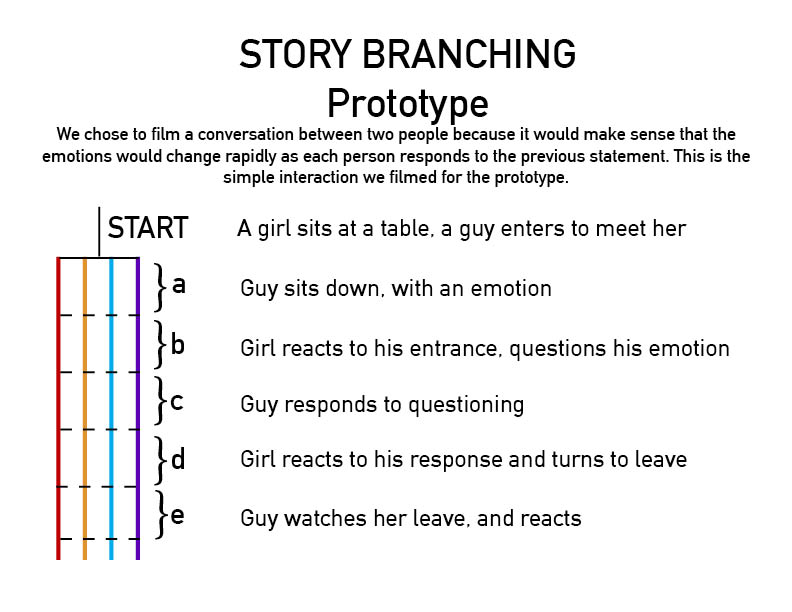 STORY BRANCHING
Prototype

We chose to film a conversation between two people because it would make sense that the emotions would change rapidly as each person responds to the previous statement. This is the simple interaction we filmed for the prototype.

START A girl sits at a table, a guy enters to meet her

a Guy sits down, with an emotion

b Girl reacts to his entrance, questions his emotion

c Guy responds to questioning

d Girl reacts to his response and turns to leave

e Guy watches her leave, and reacts